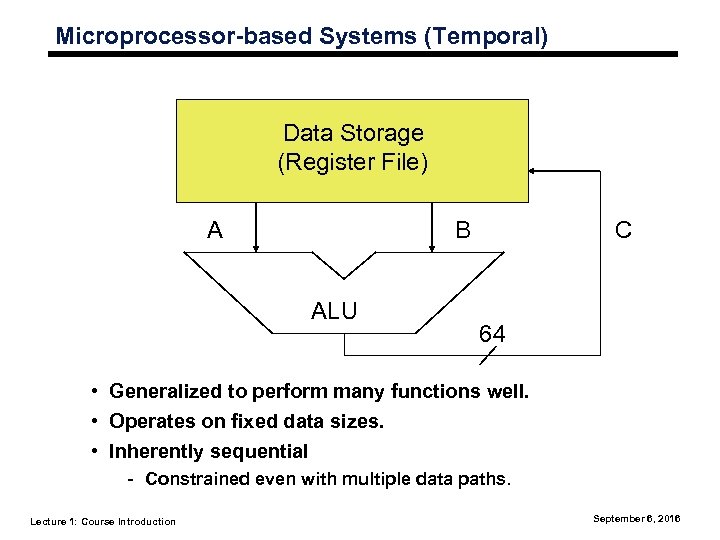 Microprocessor-based Systems (Temporal)

Data Storage
(Register File)

A

B

C

ALU

64

• Generalized to perform many functions well.
• Operates on fixed data sizes.
• Inherently sequential
- Constrained even with multiple data paths.

Lecture 1: Course Introduction

September 6, 2016